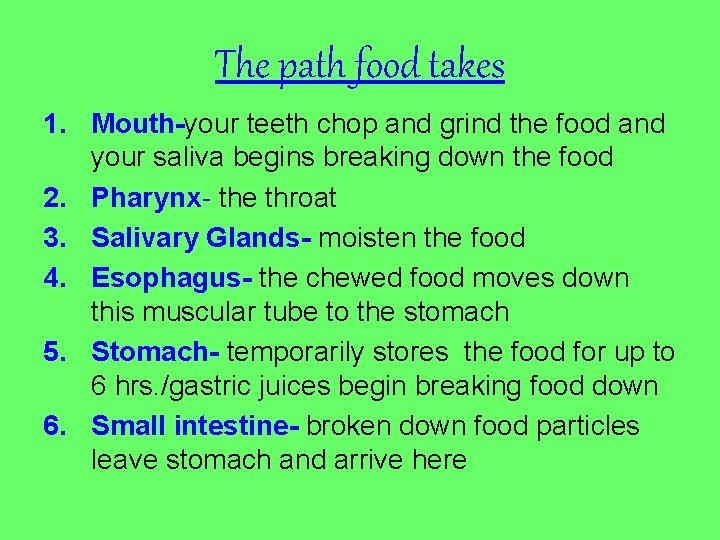 The path food takes

1. Mouth-your teeth chop and grind the food and your saliva begins breaking down the food
2. Pharynx- the throat
3. Salivary Glands- moisten the food
4. Esophagus- the chewed food moves down this muscular tube to the stomach
5. Stomach- temporarily stores the food for up to 6 hrs./gastric juices begin breaking food down
6. Small intestine- broken down food particles leave stomach and arrive here